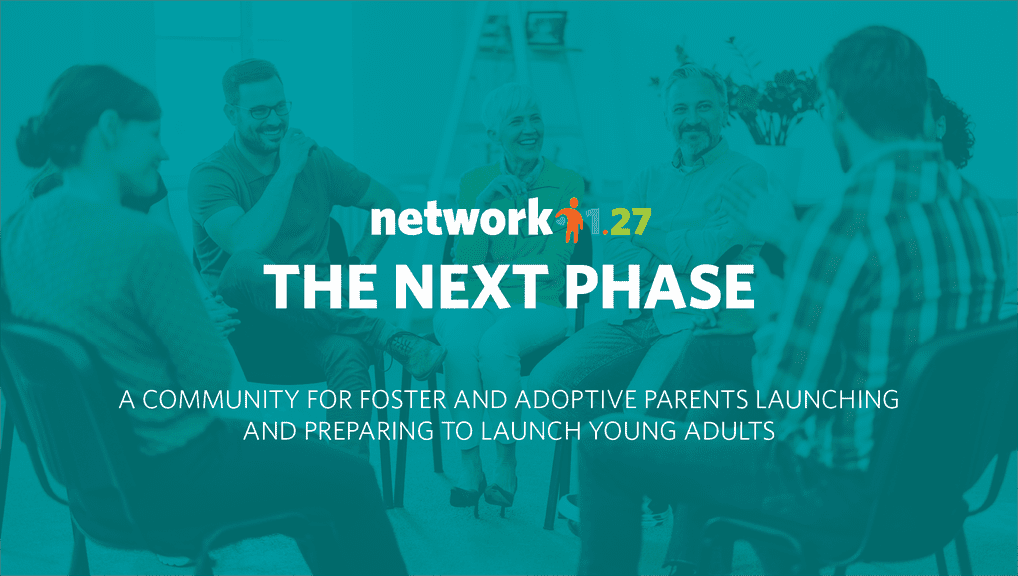 network 1.27

THE NEXT PHASE

A COMMUNITY FOR FOSTER AND ADOPTIVE PARENTS LAUNCHING AND PREPARING TO LAUNCH YOUNG ADULTS